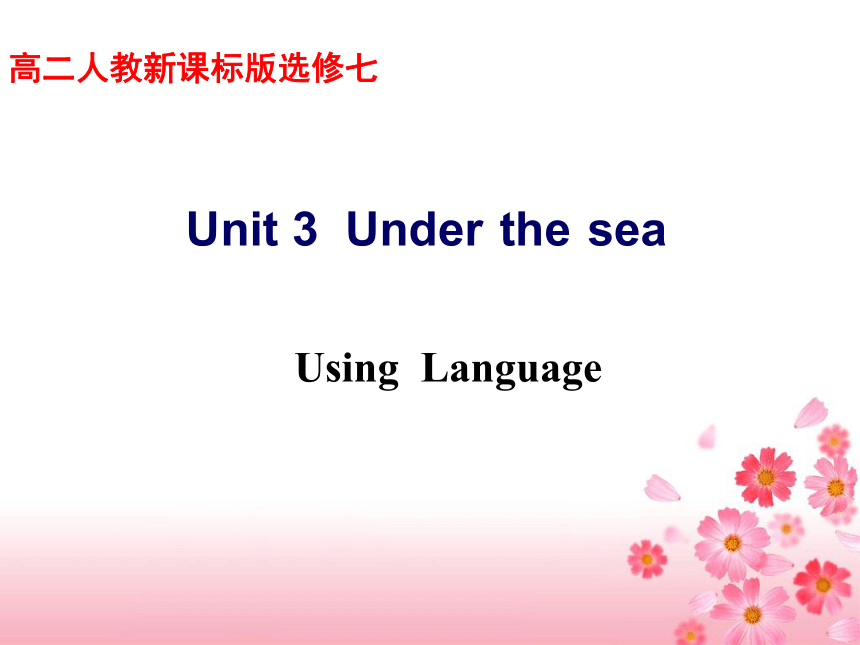 高二人教新课标版选修七

Unit 3 Under the sea

Using Language